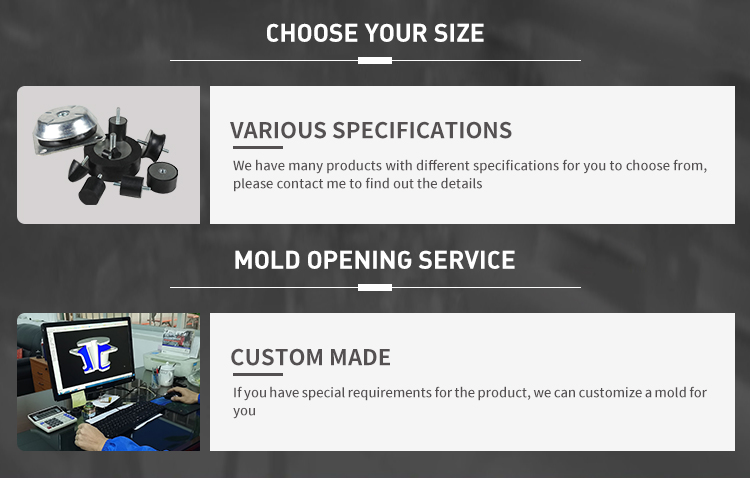 CHOOSE YOUR SIZE

VARIOUS SPECIFICATIONS

We have many products with different specifications for you to choose from, please contact me to find out the details

MOLD OPENING SERVICE

CUSTOM MADE

If you have special requirements for the product, we can customize a mold for you